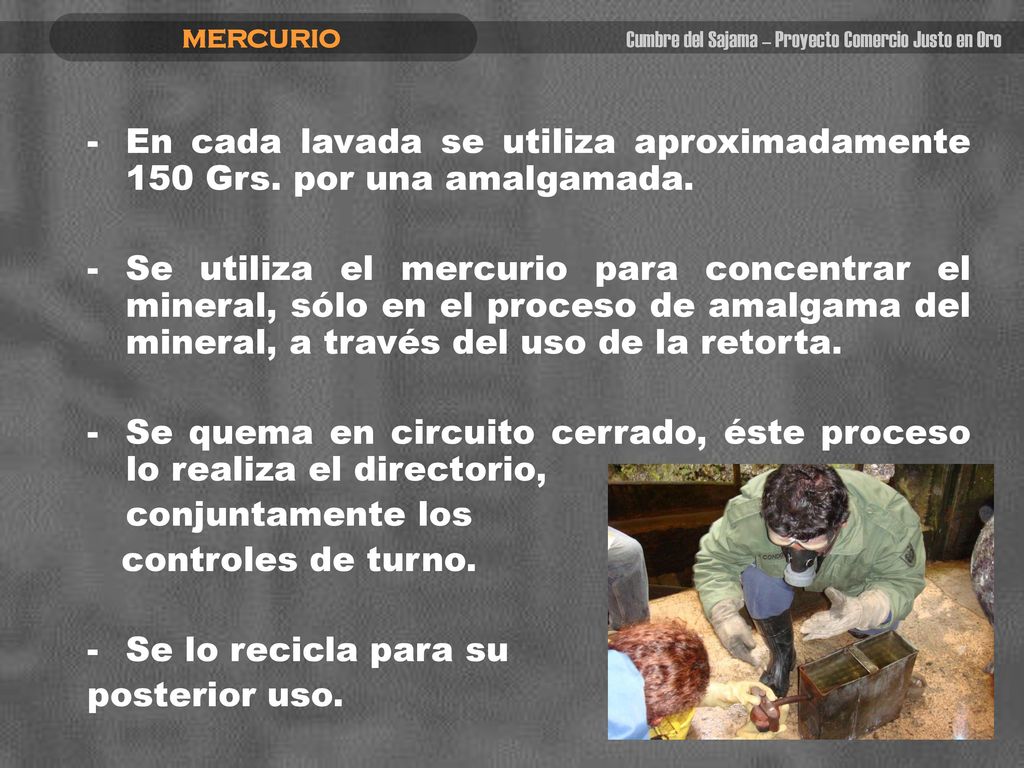 MERCURIO

Cumbre del Sajama – Proyecto Comercio Justo en Oro

- En cada lavada se utiliza aproximadamente 150 Grs. por una amalgamada.

- Se utiliza el mercurio para concentrar el mineral, sólo en el proceso de amalgama del mineral, a través del uso de la retorta.

- Se quema en circuito cerrado, éste proceso lo realiza el directorio, conjuntamente los controles de turno.

- Se lo recicla para su posterior uso.